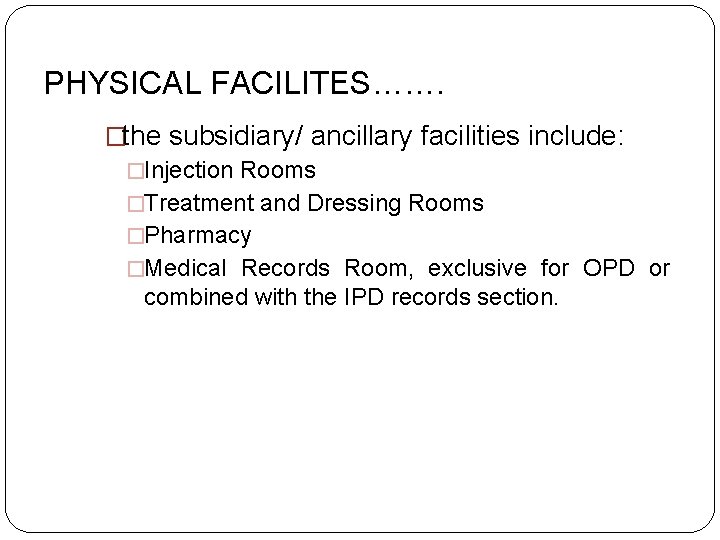 PHYSICAL FACILITES…….

□the subsidiary/ ancillary facilities include:

□Injection Rooms

□Treatment and Dressing Rooms

□Pharmacy

□Medical Records Room, exclusive for OPD or combined with the IPD records section.